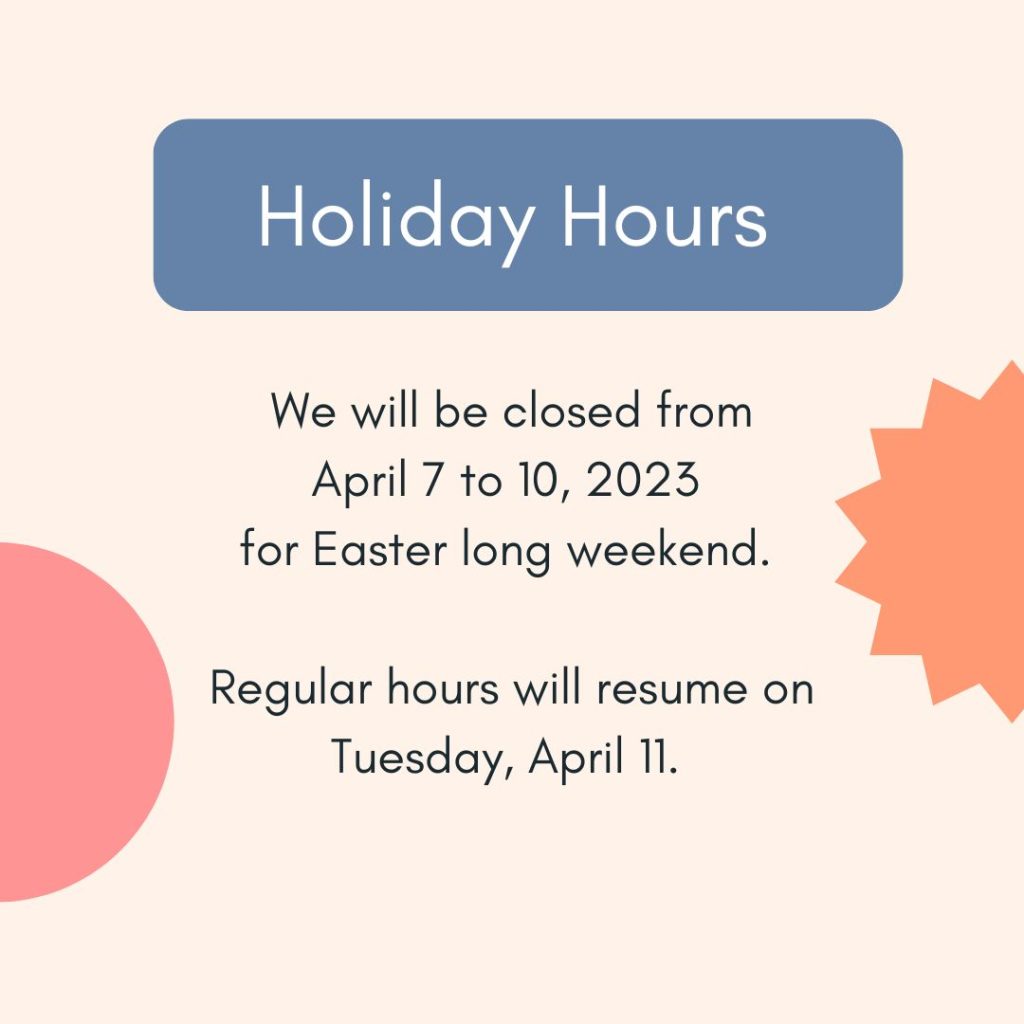 Holiday Hours

We will be closed from April 7 to 10, 2023 for Easter long weekend.

Regular hours will resume on Tuesday, April 11.